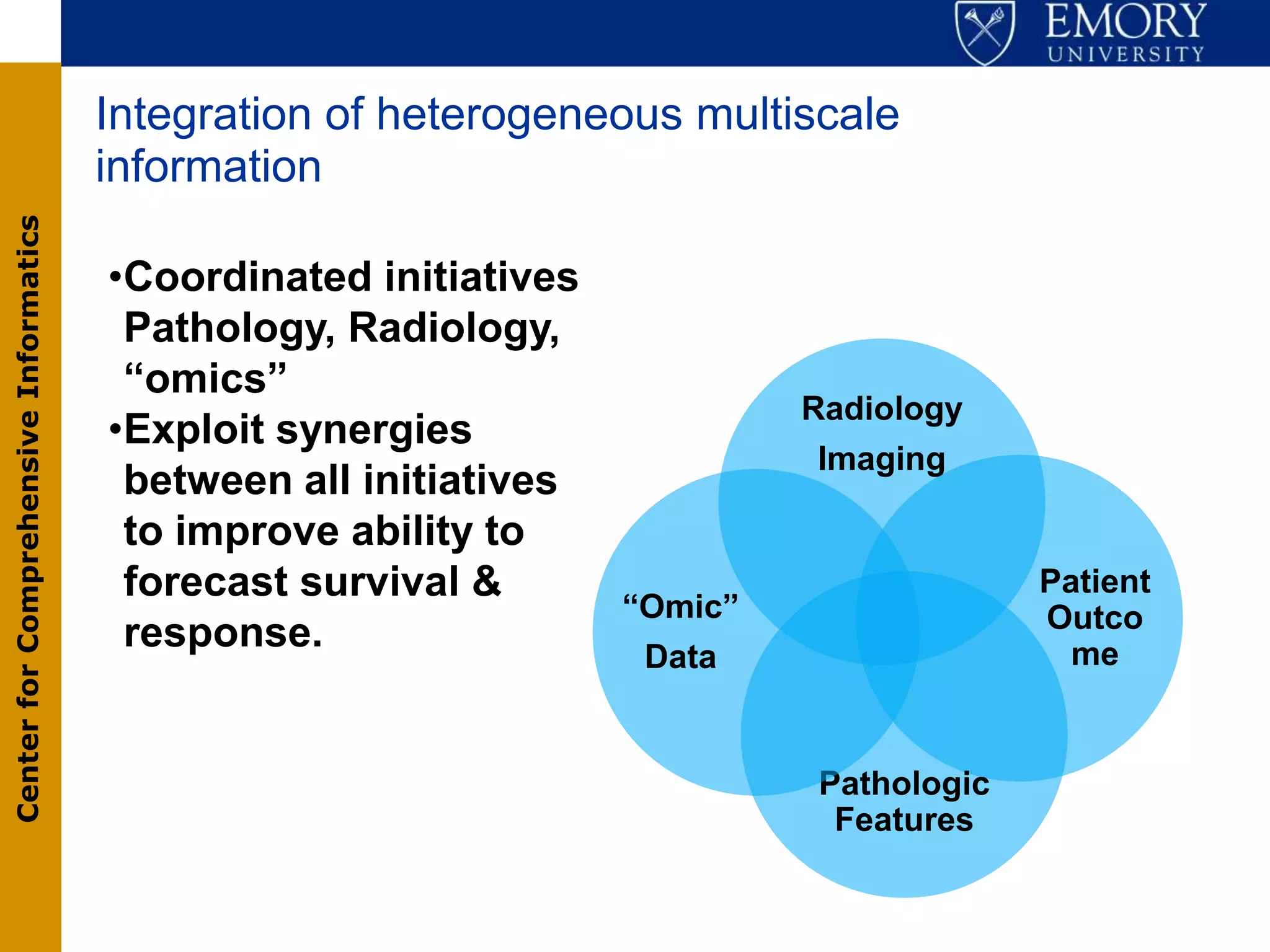 EMORY UNIVERSITY

Center for Comprehensive Informatics

Integration of heterogeneous multiscale information

•Coordinated initiatives Pathology, Radiology, “omics”
•Exploit synergies between all initiatives to improve ability to forecast survival & response.

Radiology Imaging

“Omic” Data

Patient Outco me

Pathologic Features